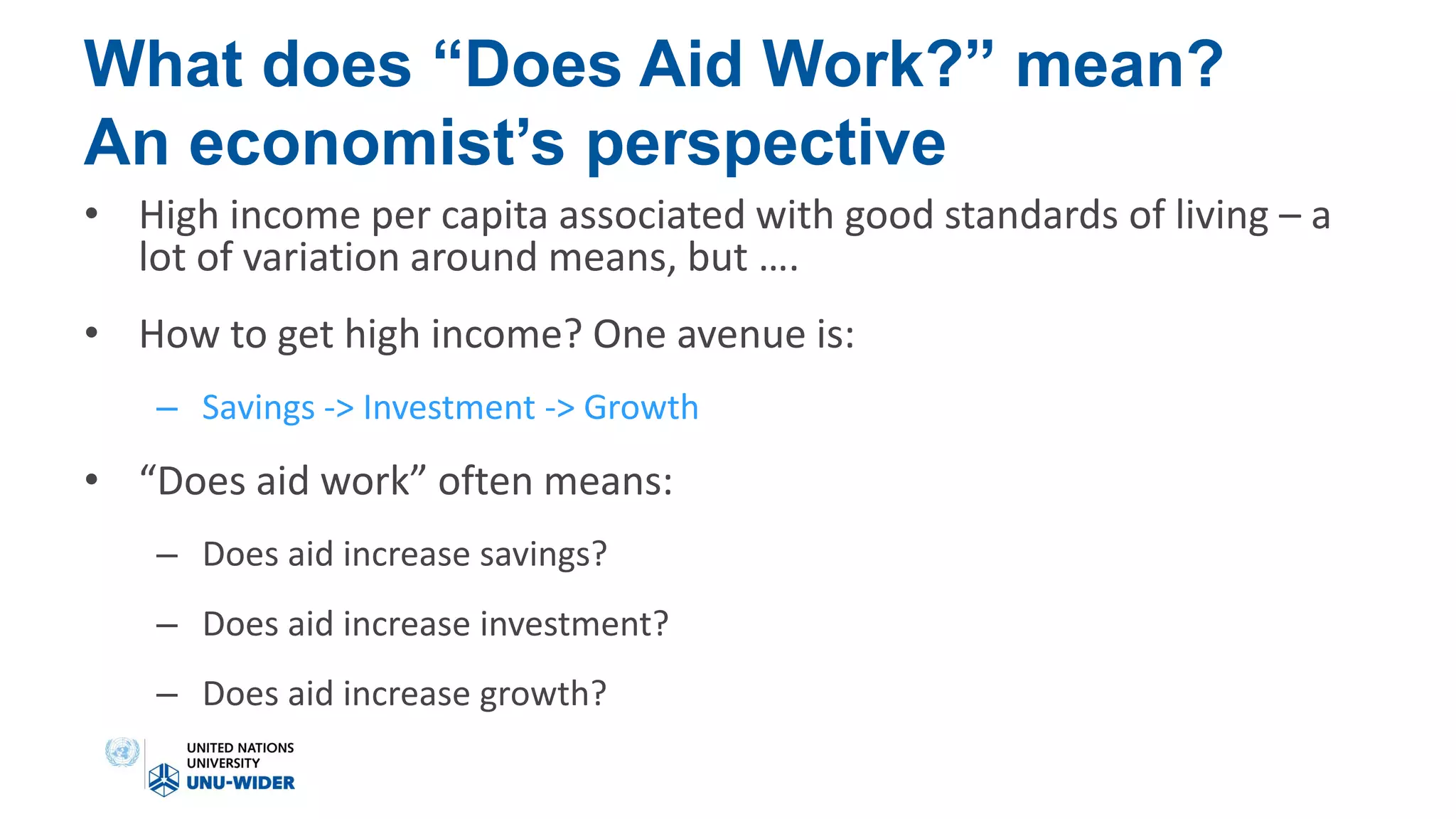 What does “Does Aid Work?” mean? An economist’s perspective

• High income per capita associated with good standards of living – a lot of variation around means, but ….

• How to get high income? One avenue is:

– Savings -> Investment -> Growth

• “Does aid work” often means:

– Does aid increase savings?

– Does aid increase investment?

– Does aid increase growth?

UNITED NATIONS UNIVERSITY
UNU-WIDER